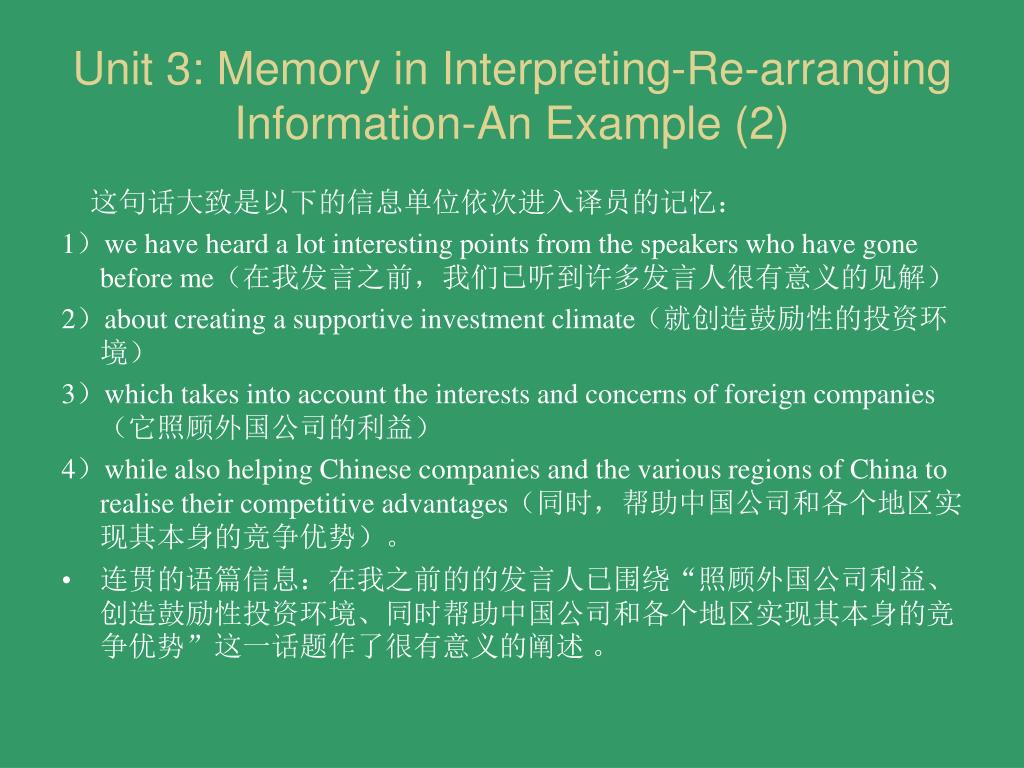 Unit 3: Memory in Interpreting-Re-arranging Information-An Example (2)

这句话大致是以下的信息单位依次进入译员的记忆：

1）we have heard a lot interesting points from the speakers who have gone before me（在我发言之前，我们已听到许多发言人很有意义的见解）

2）about creating a supportive investment climate（就创造鼓励性的投资环境）

3）which takes into account the interests and concerns of foreign companies（它照顾外国公司的利益）

4）while also helping Chinese companies and the various regions of China to realise their competitive advantages（同时，帮助中国公司和各个地区实现其本身的竞争优势）。

• 连贯的语篇信息：在我之前的的发言人已围绕“照顾外国公司利益、创造鼓励性投资环境、同时帮助中国公司和各个地区实现其本身的竞争优势”这一话题作了很有意义的阐述 。